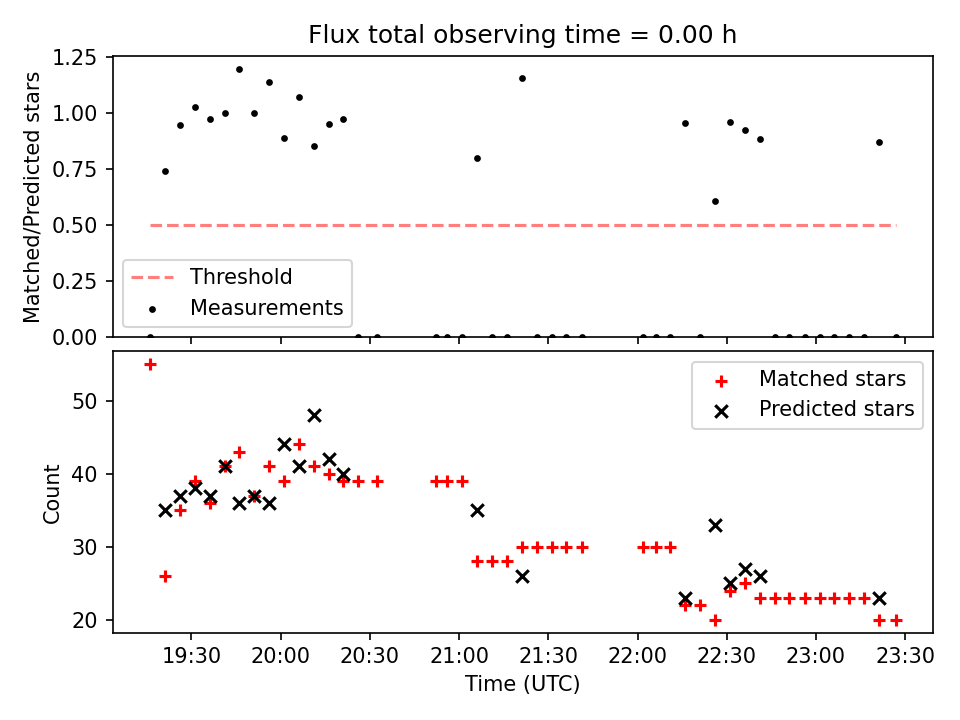 Flux total observing time = 0.00 h

Matched/Predicted stars

1.25
1.00
0.75
0.50
0.25
0.00

Threshold
Measurements

Count

50
40
30
20

Matched stars
Predicted stars

19:30
20:00
20:30
21:00
21:30
22:00
22:30
23:00
23:30

Time (UTC)